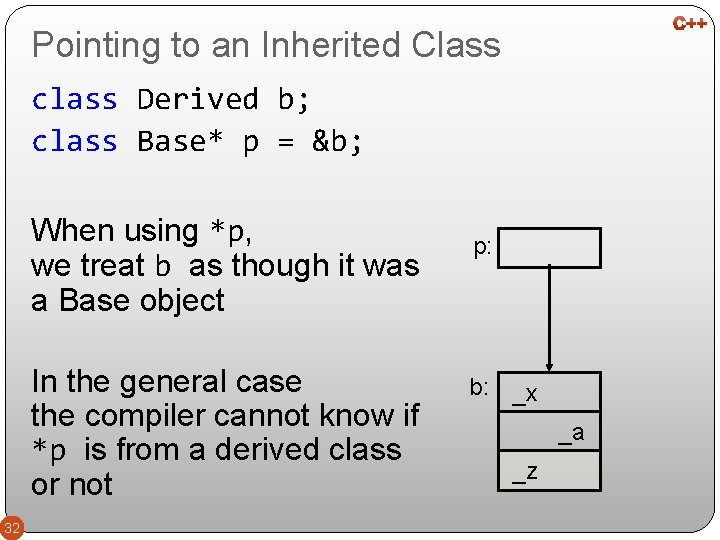 C++

Pointing to an Inherited Class

class Derived b;
class Base* p = &b;

When using *p, we treat b as though it was a Base object

In the general case the compiler cannot know if *p is from a derived class or not

p:

b:
_x
_a
_z

32